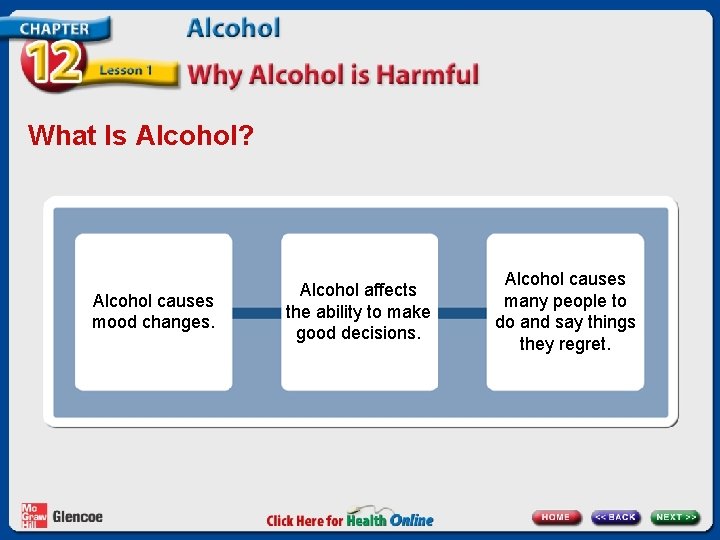 CHAPTER 12 Lesson 1

Alcohol

Why Alcohol is Harmful

What Is Alcohol?

Alcohol causes mood changes.

Alcohol affects the ability to make good decisions.

Alcohol causes many people to do and say things they regret.

Mc Graw Hill Glencoe

Click Here for Health Online

HOME

<< BACK

NEXT >>